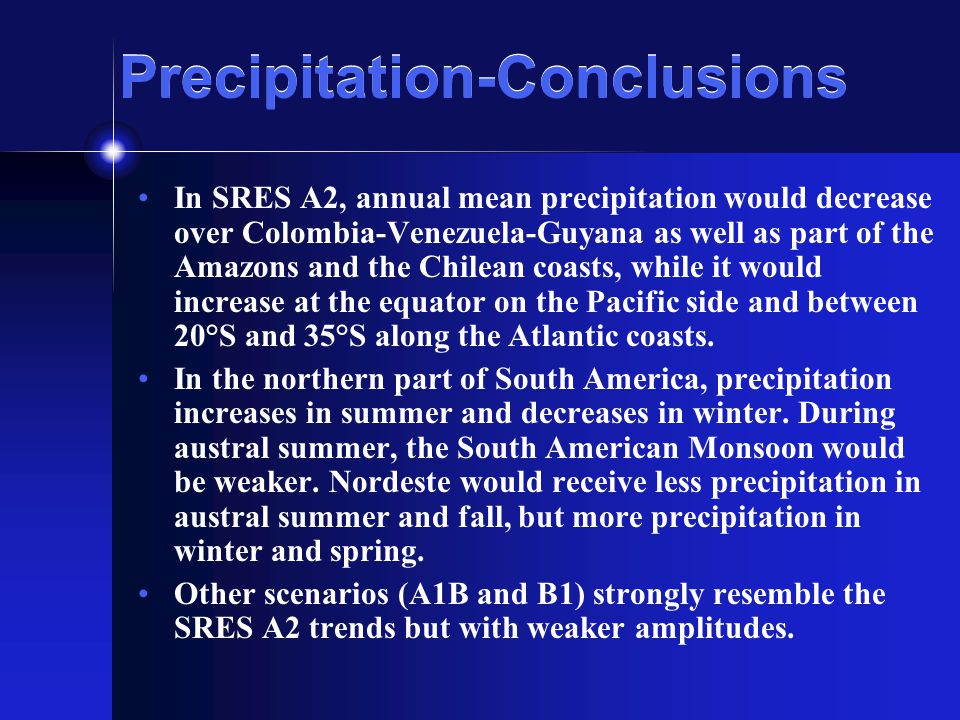 Precipitation-Conclusions

• In SRES A2, annual mean precipitation would decrease over Colombia-Venezuela-Guyana as well as part of the Amazons and the Chilean coasts, while it would increase at the equator on the Pacific side and between 20°S and 35°S along the Atlantic coasts.

• In the northern part of South America, precipitation increases in summer and decreases in winter. During austral summer, the South American Monsoon would be weaker. Nordeste would receive less precipitation in austral summer and fall, but more precipitation in winter and spring.

• Other scenarios (A1B and B1) strongly resemble the SRES A2 trends but with weaker amplitudes.